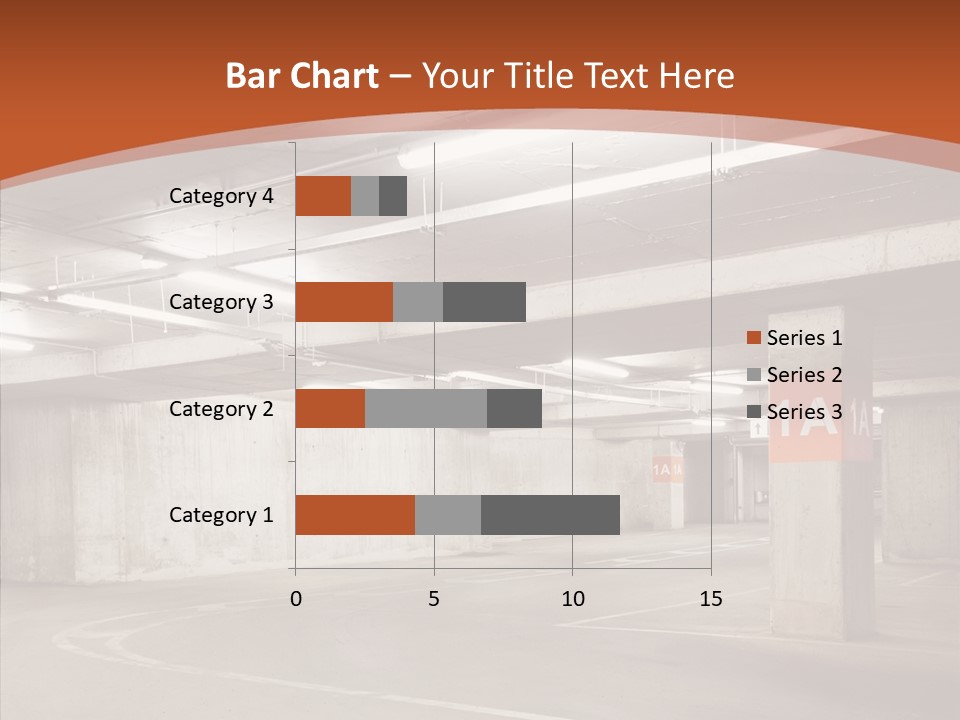 Bar Chart – Your Title Text Here

Category 4
Category 3
Category 2
Category 1

0
5
10
15

Series 1
Series 2
Series 3

1A
1A
1A 1A